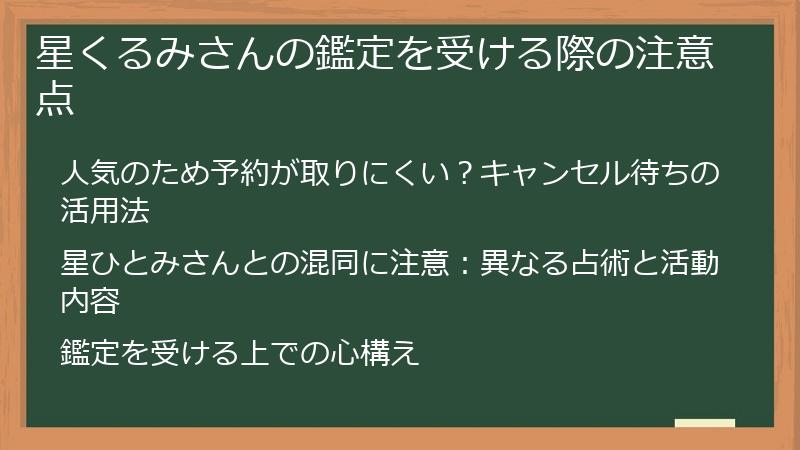 星くるみさんの鑑定を受ける際の注意点

人気のため予約が取りにくい？キャンセル待ちの活用法

星ひとみさんとの混同に注意：異なる占術と活動内容

鑑定を受ける上での心構え